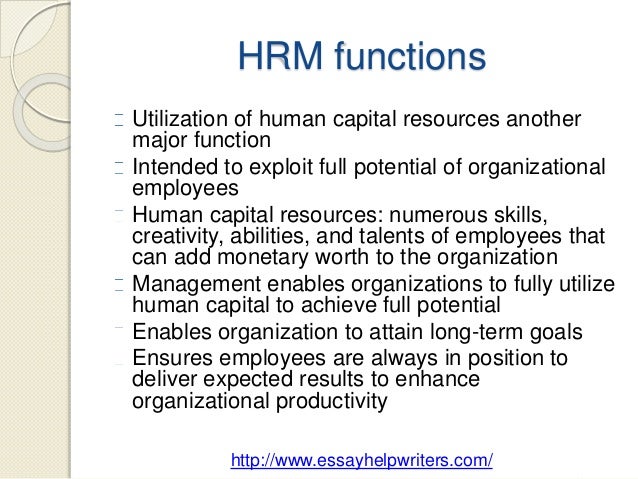 HRM functions

Utilization of human capital resources another major function

Intended to exploit full potential of organizational employees

Human capital resources: numerous skills, creativity, abilities, and talents of employees that can add monetary worth to the organization

Management enables organizations to fully utilize human capital to achieve full potential

Enables organization to attain long-term goals

Ensures employees are always in position to deliver expected results to enhance organizational productivity

http://www.essayhelpwriters.com/